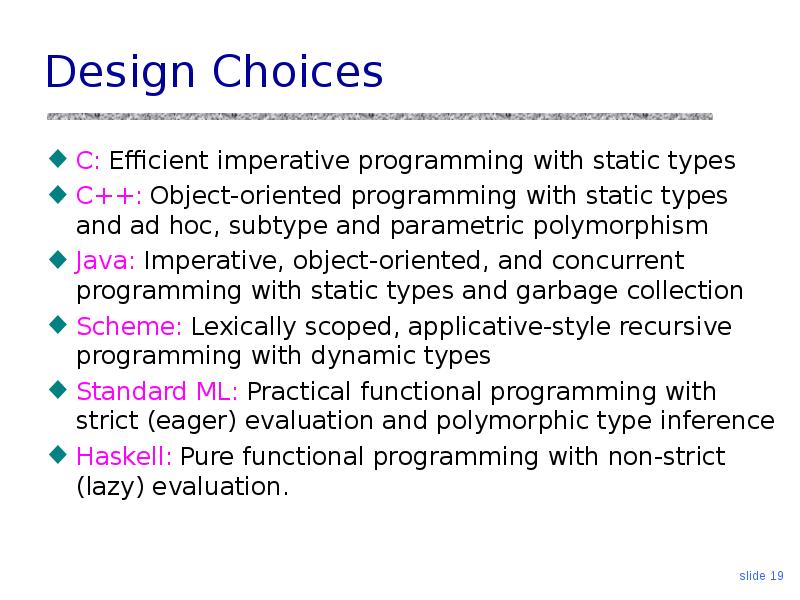 Design Choices

◆ C: Efficient imperative programming with static types
◆ C++: Object-oriented programming with static types and ad hoc, subtype and parametric polymorphism
◆ Java: Imperative, object-oriented, and concurrent programming with static types and garbage collection
◆ Scheme: Lexically scoped, applicative-style recursive programming with dynamic types
◆ Standard ML: Practical functional programming with strict (eager) evaluation and polymorphic type inference
◆ Haskell: Pure functional programming with non-strict (lazy) evaluation.

slide 19